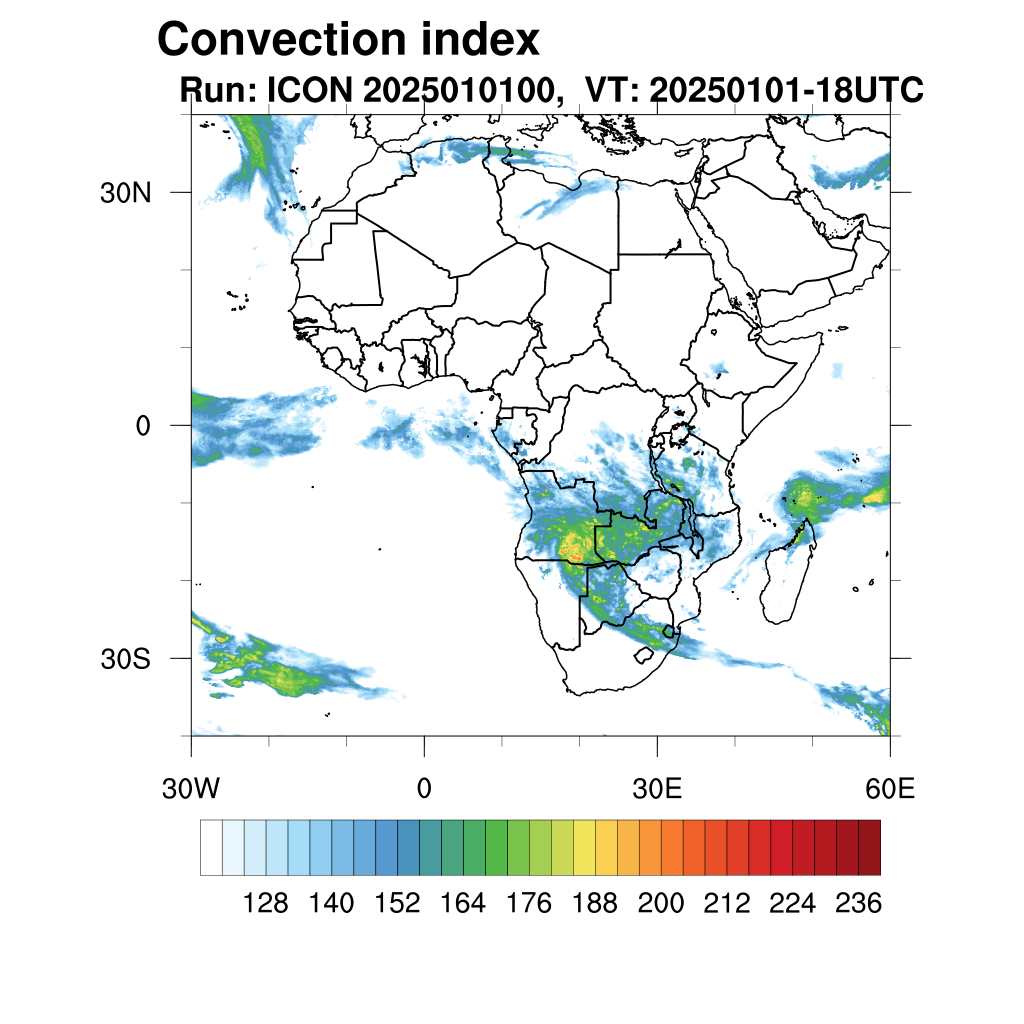 Convection index
Run: ICON 2025010100, VT: 20250101-18UTC

30N
0
30S

30W
0
30E
60E

128 140 152 164 176 188 200 212 224 236